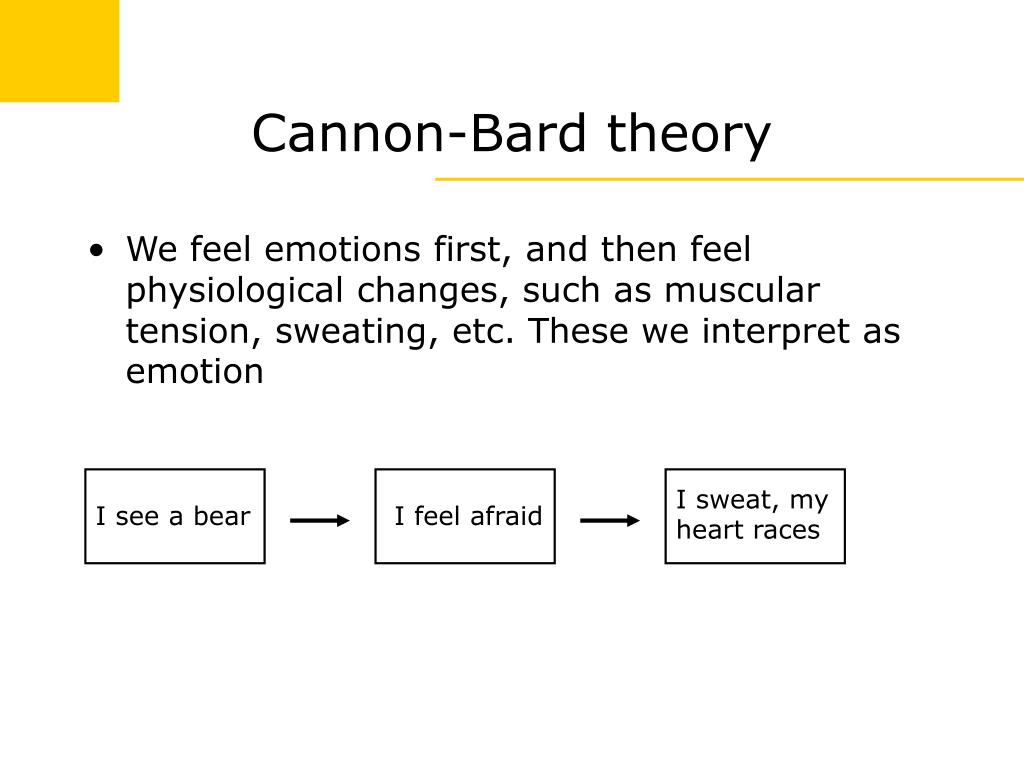 Cannon-Bard theory

• We feel emotions first, and then feel physiological changes, such as muscular tension, sweating, etc. These we interpret as emotion

I see a bear

I feel afraid

I sweat, my heart races